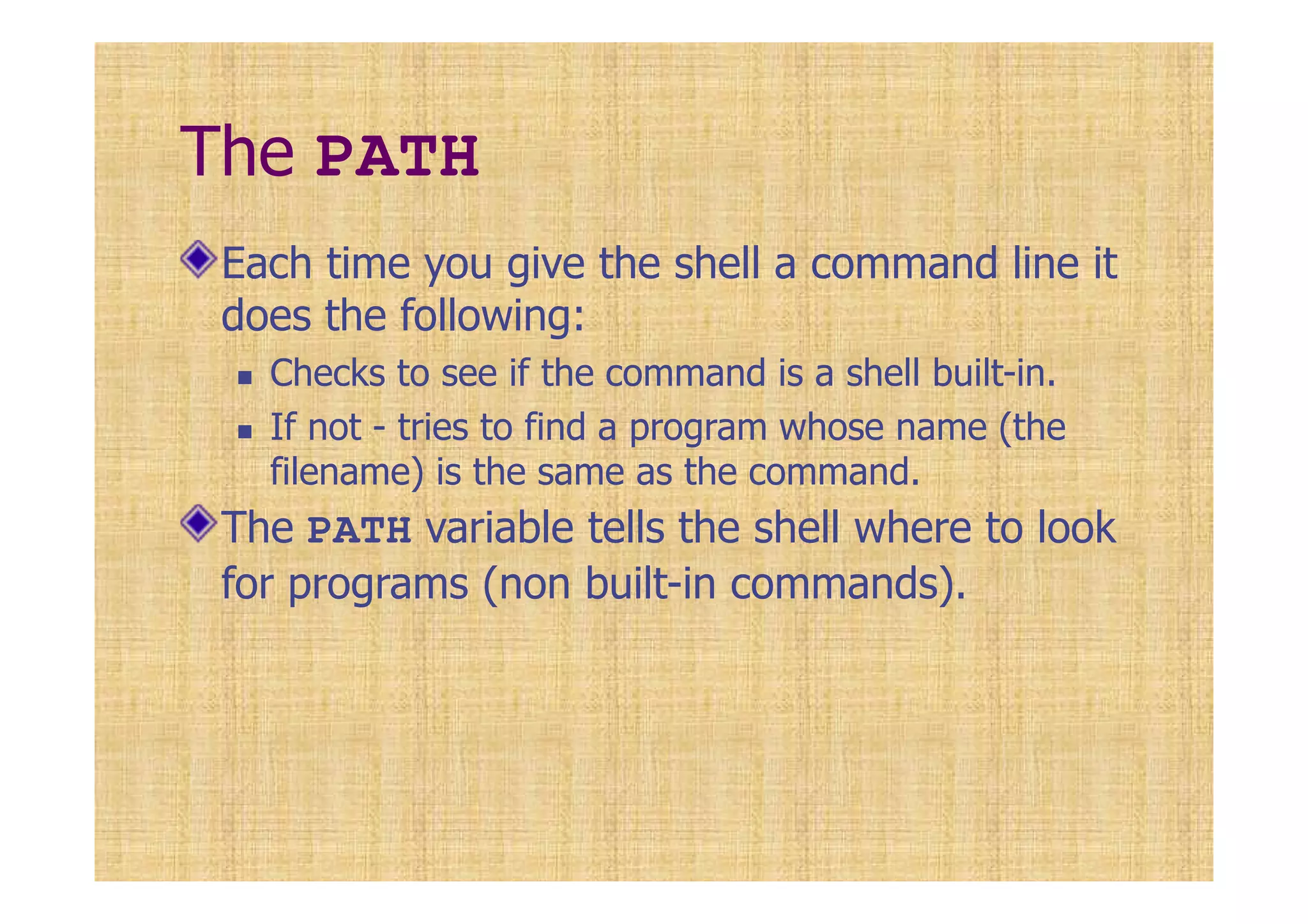 The PATH

Each time you give the shell a command line it does the following:

Checks to see if the command is a shell built-in.

If not - tries to find a program whose name (the filename) is the same as the command.

The PATH variable tells the shell where to look for programs (non built-in commands).